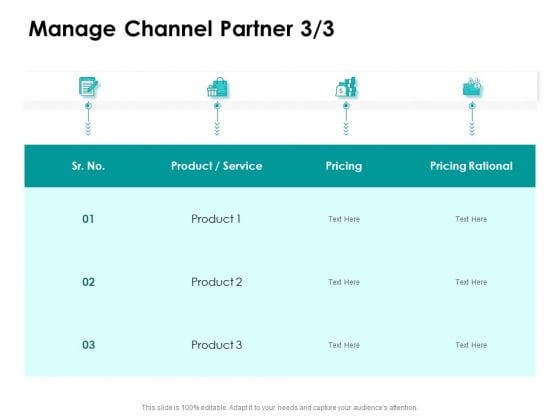 Manage Channel Partner 3/3

| Sr. No. | Product / Service | Pricing | Pricing Rational |
|---|---|---|---|
| 01 | Product 1 | Text Here | Text Here |
| 02 | Product 2 | Text Here | Text Here |
| 03 | Product 3 | Text Here | Text Here |

This slide is 100% editable. Adapt it to your needs and capture your audience's attention.